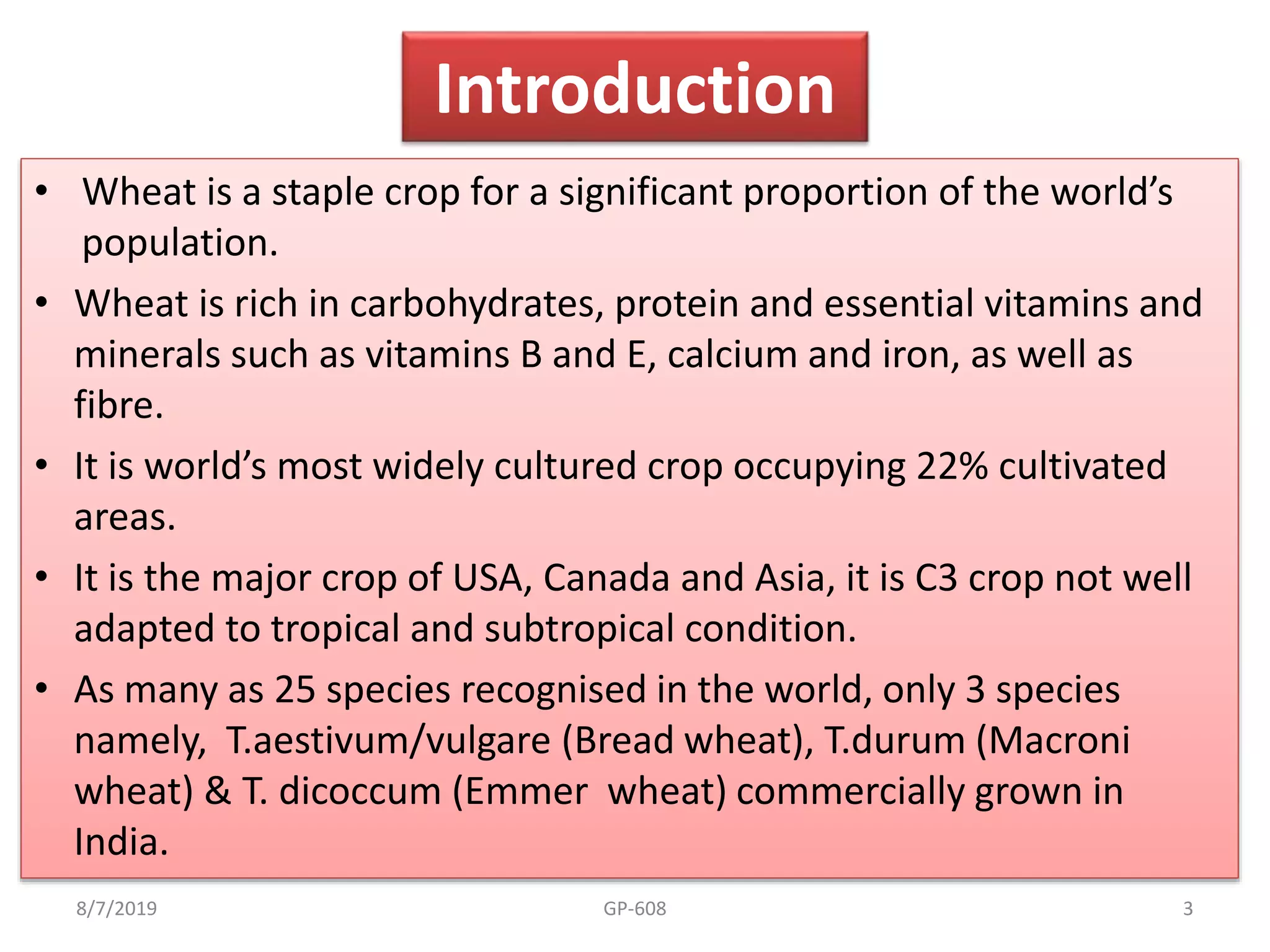 Introduction

• Wheat is a staple crop for a significant proportion of the world's population.

• Wheat is rich in carbohydrates, protein and essential vitamins and minerals such as vitamins B and E, calcium and iron, as well as fibre.

• It is world's most widely cultured crop occupying 22% cultivated areas.

• It is the major crop of USA, Canada and Asia, it is C3 crop not well adapted to tropical and subtropical condition.

• As many as 25 species recognised in the world, only 3 species namely, T.aestivum/vulgare (Bread wheat), T.durum (Macroni wheat) & T. dicoccum (Emmer wheat) commercially grown in India.

8/7/2019 GP-608 3